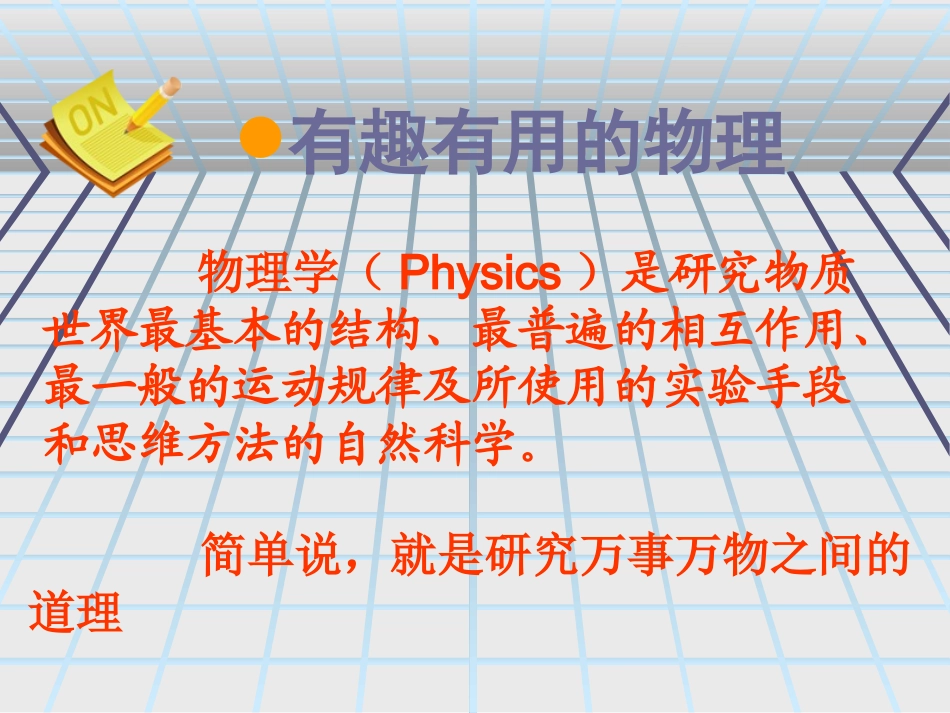 ON

有趣有用的物理

物理学（ Physics ）是研究物质世界最基本的结构、最普遍的相互作用、最一般的运动规律及所使用的实验手段和思维方法的自然科学。

简单说，就是研究万事万物之间的道理